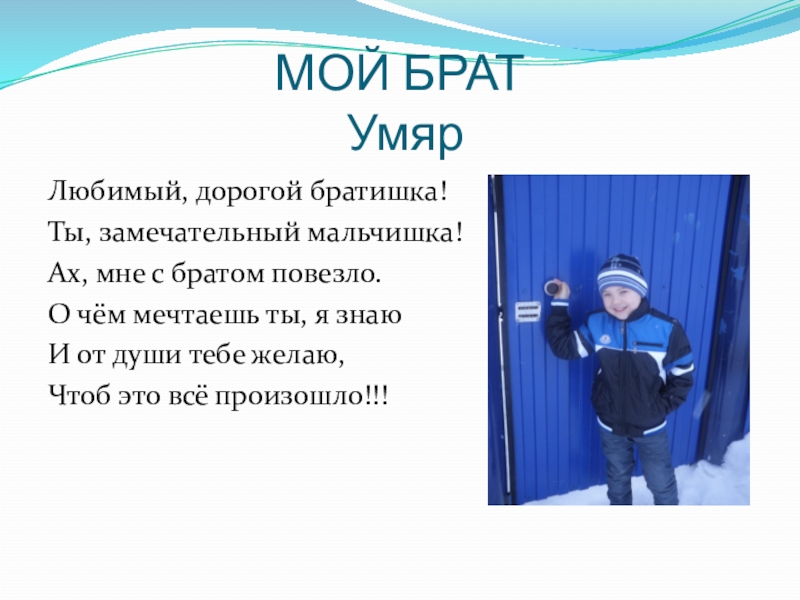 МОЙ БРАТ
Умяр

Любимый, дорогой братишка!
Ты, замечательный мальчишка!
Ах, мне с братом повезло.
О чём мечтаешь ты, я знаю
И от души тебе желаю,
Чтоб это всё произошло!!!